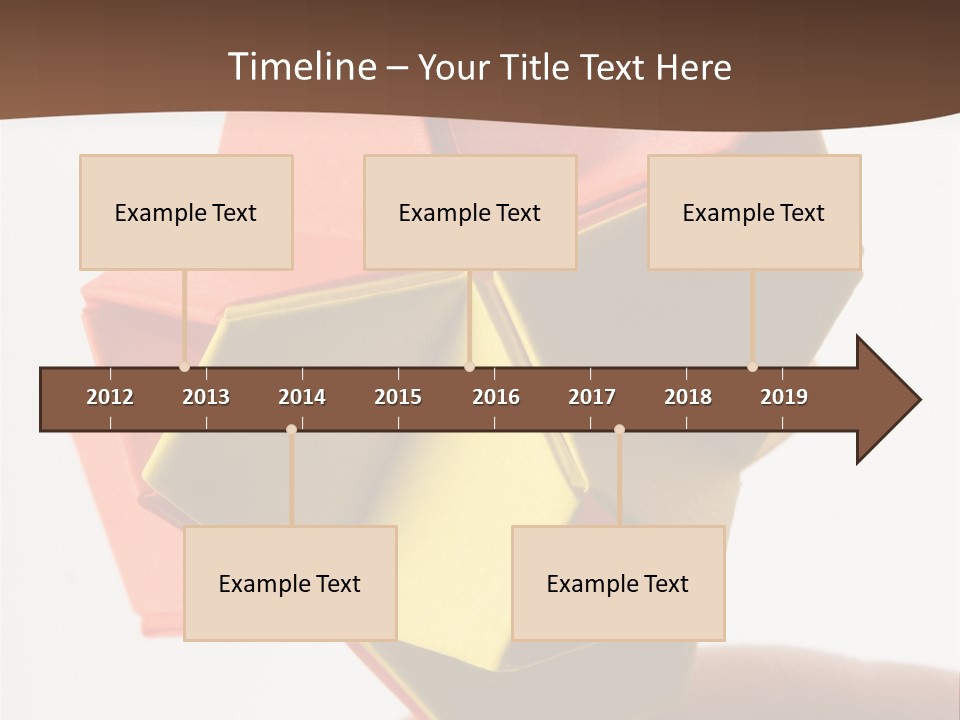 Timeline – Your Title Text Here

Example Text

Example Text

Example Text

2012 2013 2014 2015 2016 2017 2018 2019

Example Text

Example Text